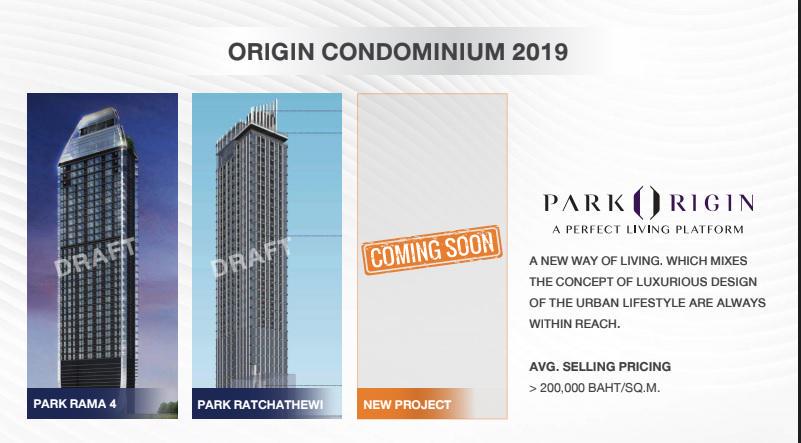 ORIGIN CONDOMINIUM 2019

DRAFT

PARK RAMA 4

DRAFT

PARK RATCHATHEWI

COMING SOON

NEW PROJECT

PARK ORIGIN

A PERFECT LIVING PLATFORM

A NEW WAY OF LIVING. WHICH MIXES THE CONCEPT OF LUXURIOUS DESIGN OF THE URBAN LIFESTYLE ARE ALWAYS WITHIN REACH.

AVG. SELLING PRICING

> 200,000 BAHT/SQ.M.